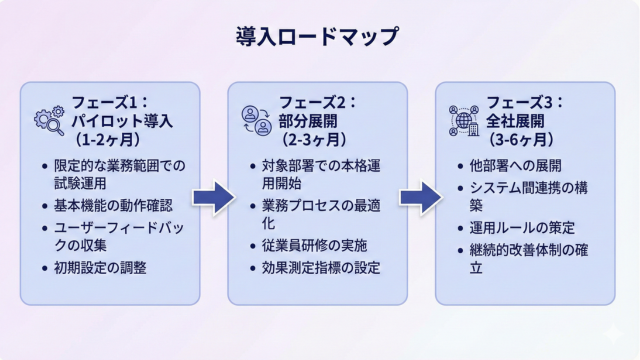 導入ロードマップ

フェーズ1：
パイロット導入
（1-2ヶ月）

• 限定的な業務範囲での試験運用
• 基本機能の動作確認
• ユーザーフィードバックの収集
• 初期設定の調整

フェーズ2：
部分展開
（2-3ヶ月）

• 対象部署での本格運用開始
• 業務プロセスの最適化
• 従業員研修の実施
• 効果測定指標の設定

フェーズ3：
全社展開
（3-6ヶ月）

• 他部署への展開
• システム間連携の構築
• 運用ルールの策定
• 継続的改善体制の確立